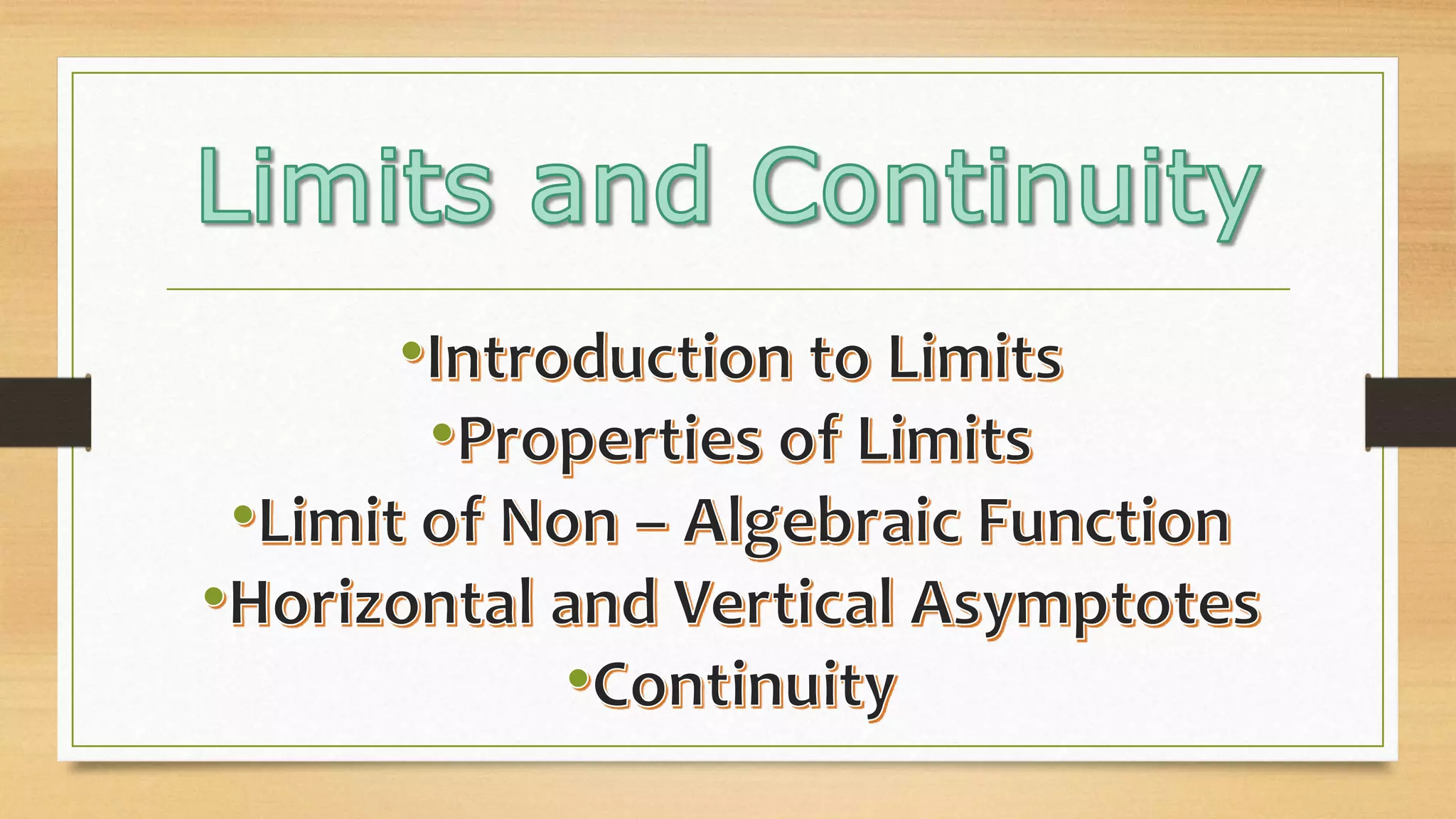 Limits and Continuity

•Introduction to Limits
•Properties of Limits
•Limit of Non – Algebraic Function
•Horizontal and Vertical Asymptotes
•Continuity